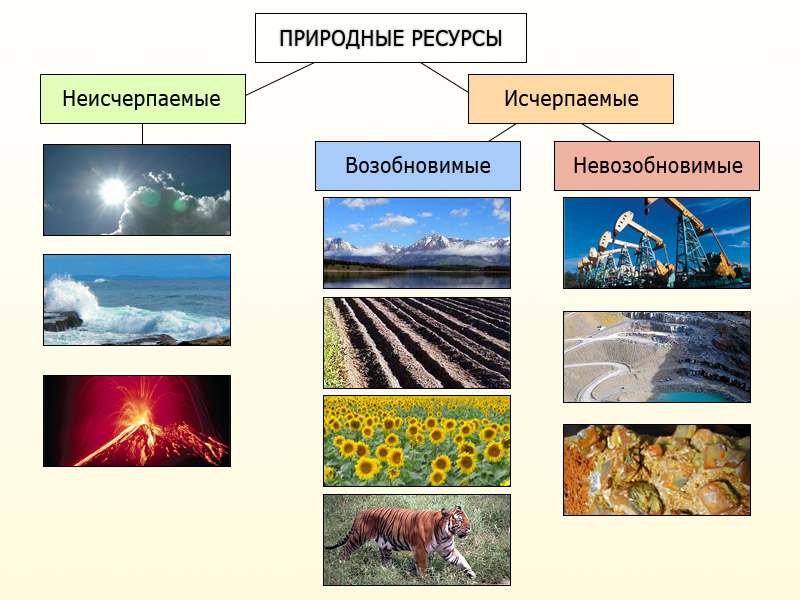 ПРИРОДНЫЕ РЕСУРСЫ

Неисчерпаемые

Исчерпаемые

Возобновимые

Невозобновимые